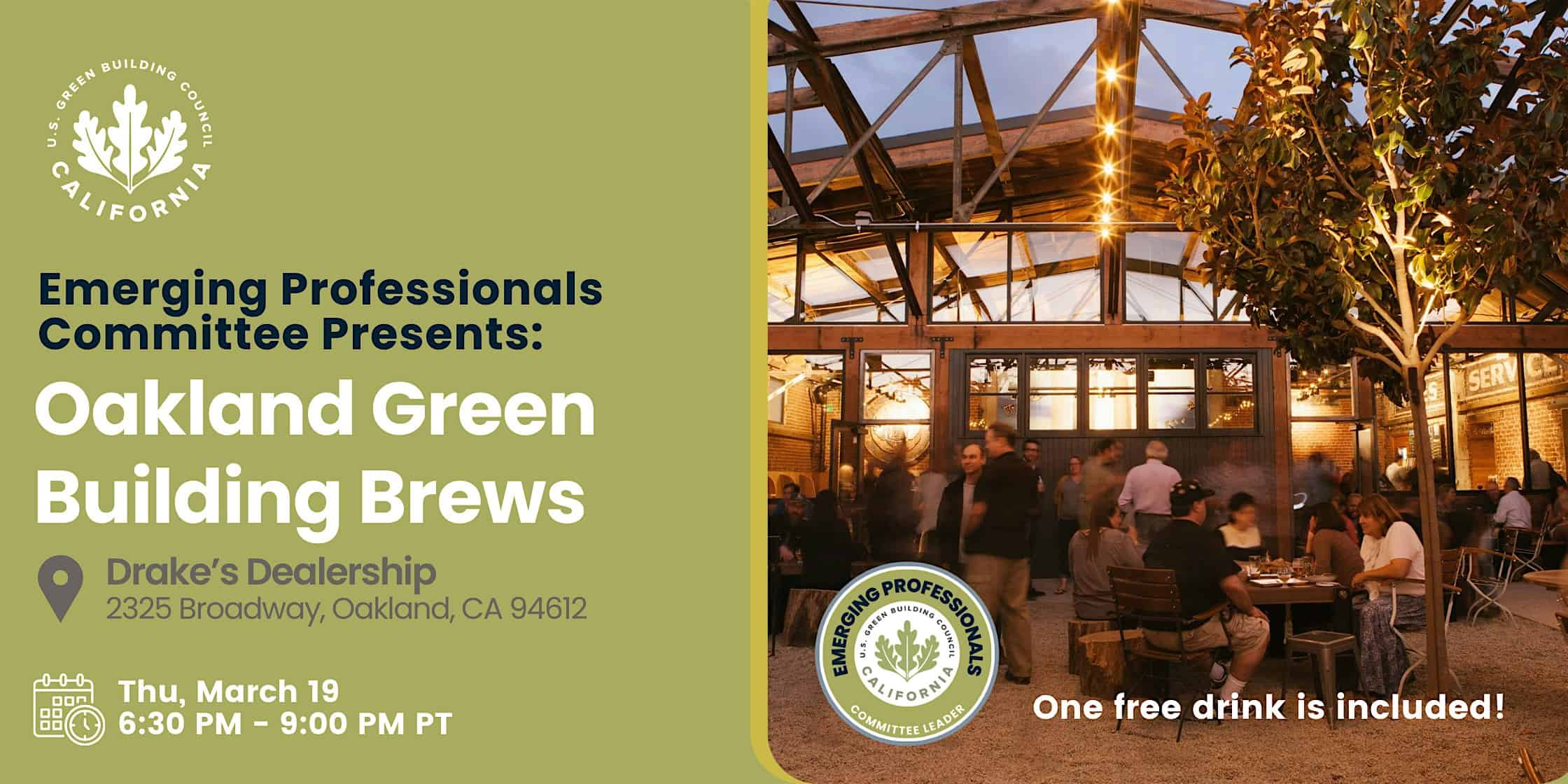 U.S. GREEN BUILDING COUNCIL
CALIFORNIA

Emerging Professionals Committee Presents:

Oakland Green Building Brews

Drake's Dealership
2325 Broadway, Oakland, CA 94612

Thu, March 19
6:30 PM - 9:00 PM PT

SERVICE

EMERGING PROFESSIONALS
U.S. GREEN BUILDING COUNCIL
CALIFORNIA
COMMITTEE LEADER

One free drink is included!